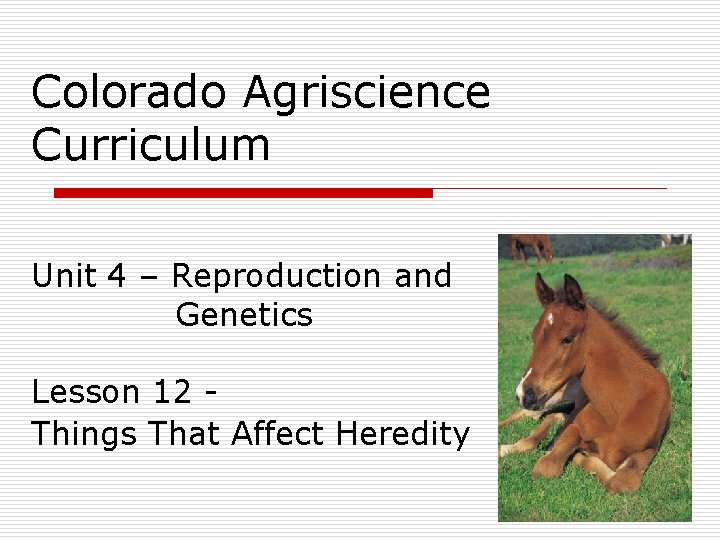 Colorado Agriscience Curriculum

Unit 4 – Reproduction and Genetics

Lesson 12 -
Things That Affect Heredity